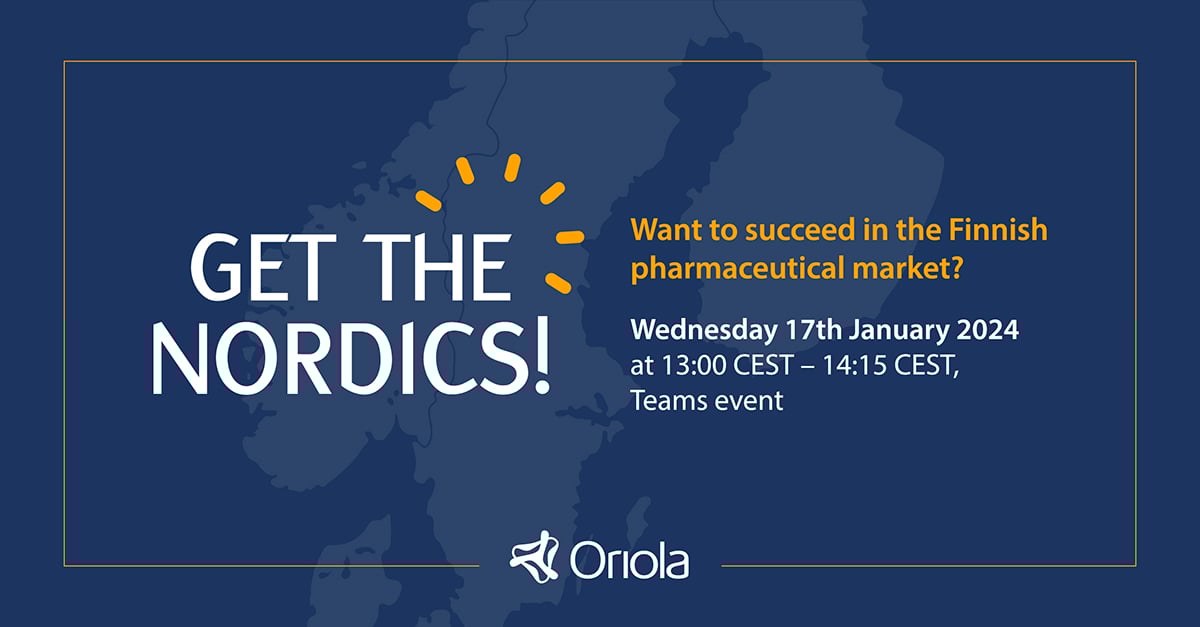 GET THE NORDICS!

Want to succeed in the Finnish pharmaceutical market?

Wednesday 17th January 2024
at 13:00 CEST – 14:15 CEST,
Teams event

Oriola